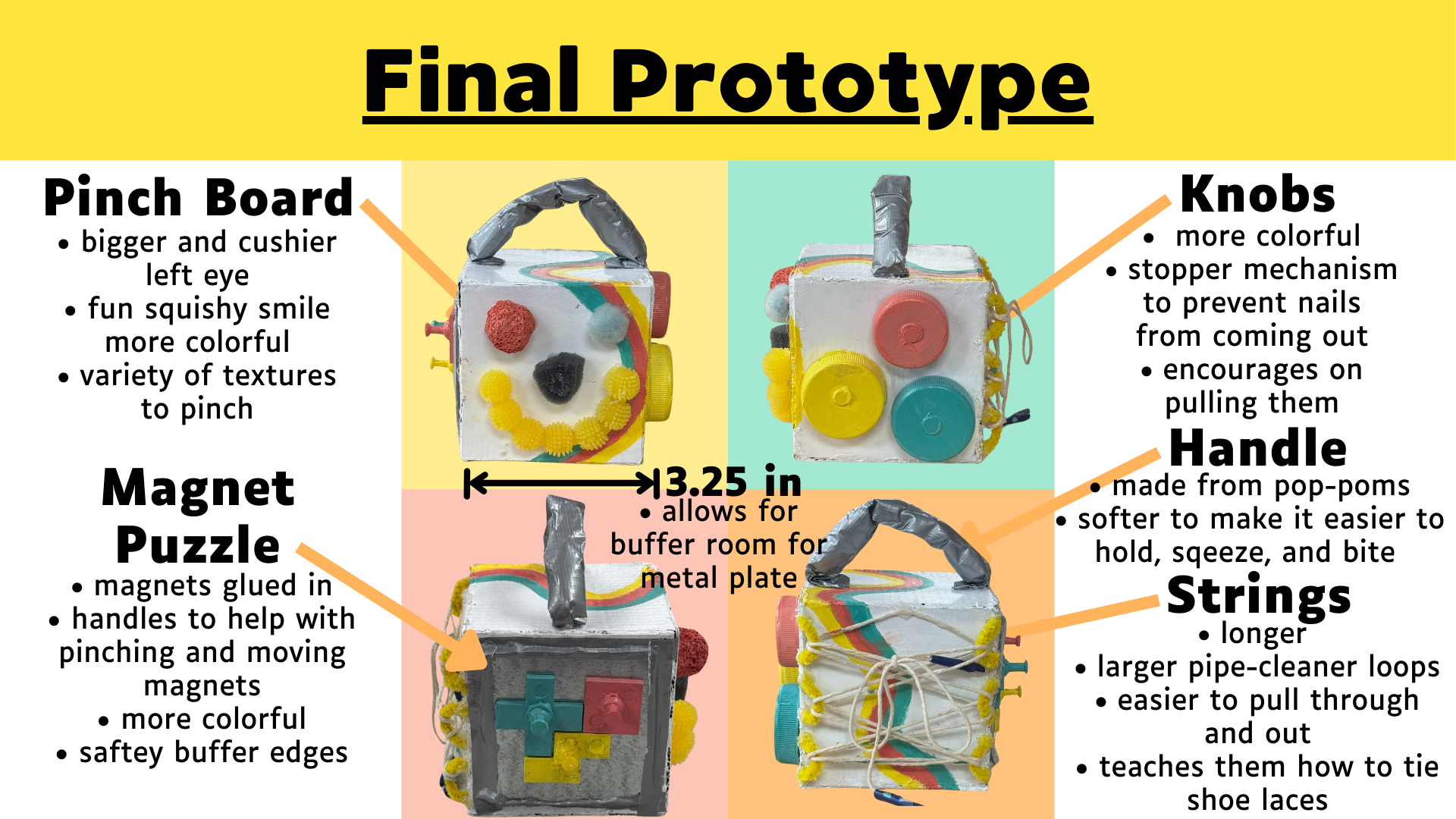 Final Prototype

Pinch Board
• bigger and cushier left eye
• fun squishy smile more colorful
• variety of textures to pinch

Magnet Puzzle
• magnets glued in
• handles to help with pinching and moving magnets
• more colorful
• saftey buffer edges

3.25 in
• allows for buffer room for metal plate

Knobs
• more colorful
• stopper mechanism to prevent nails from coming out
• encourages on pulling them

Handle
• made from pop-poms
• softer to make it easier to hold, sqeeze, and bite

Strings
• longer
• larger pipe-cleaner loops
• easier to pull through and out
• teaches them how to tie shoe laces